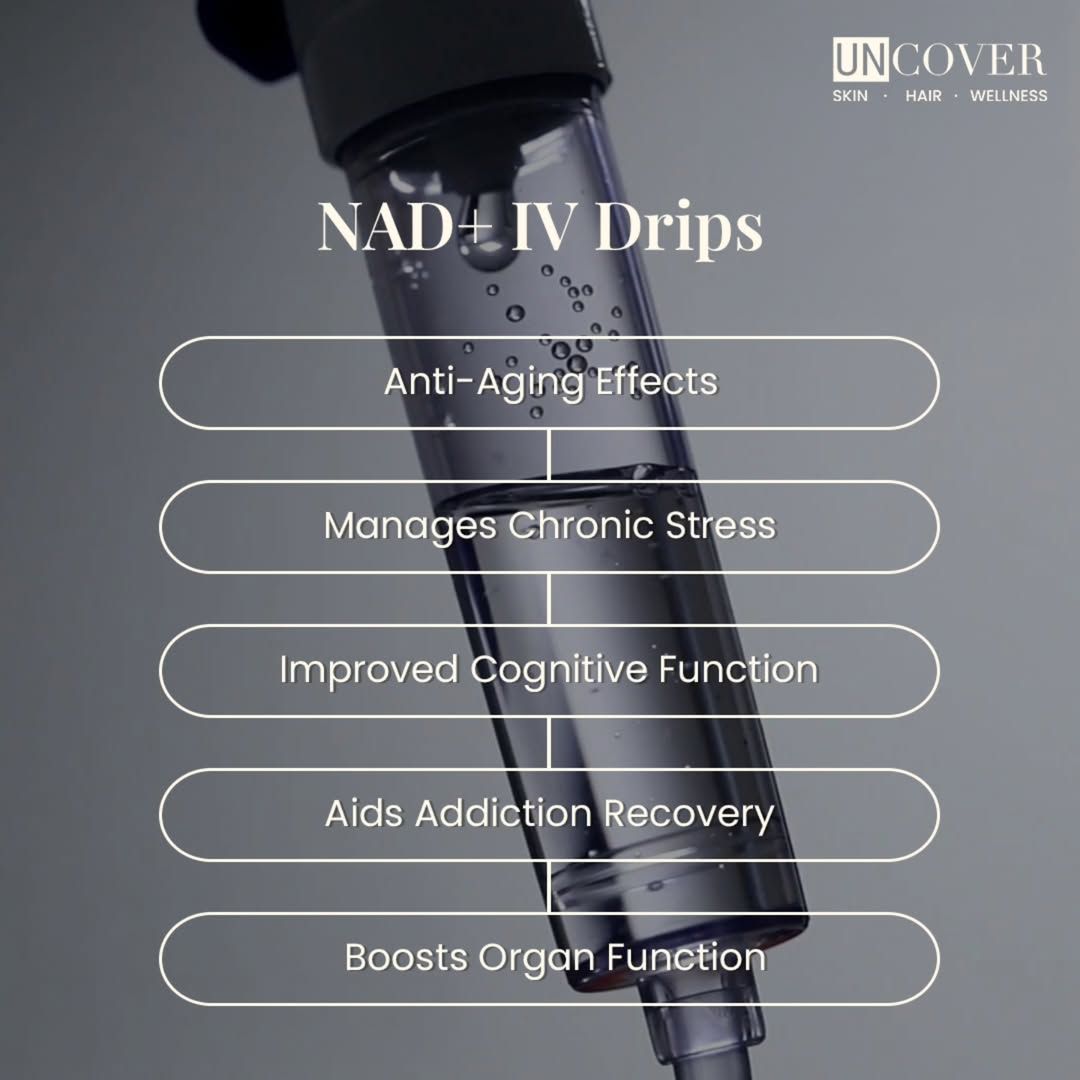 UNCOVER
SKIN · HAIR · WELLNESS

NAD+ IV Drips

Anti-Aging Effects

Manages Chronic Stress

Improved Cognitive Function

Aids Addiction Recovery

Boosts Organ Function